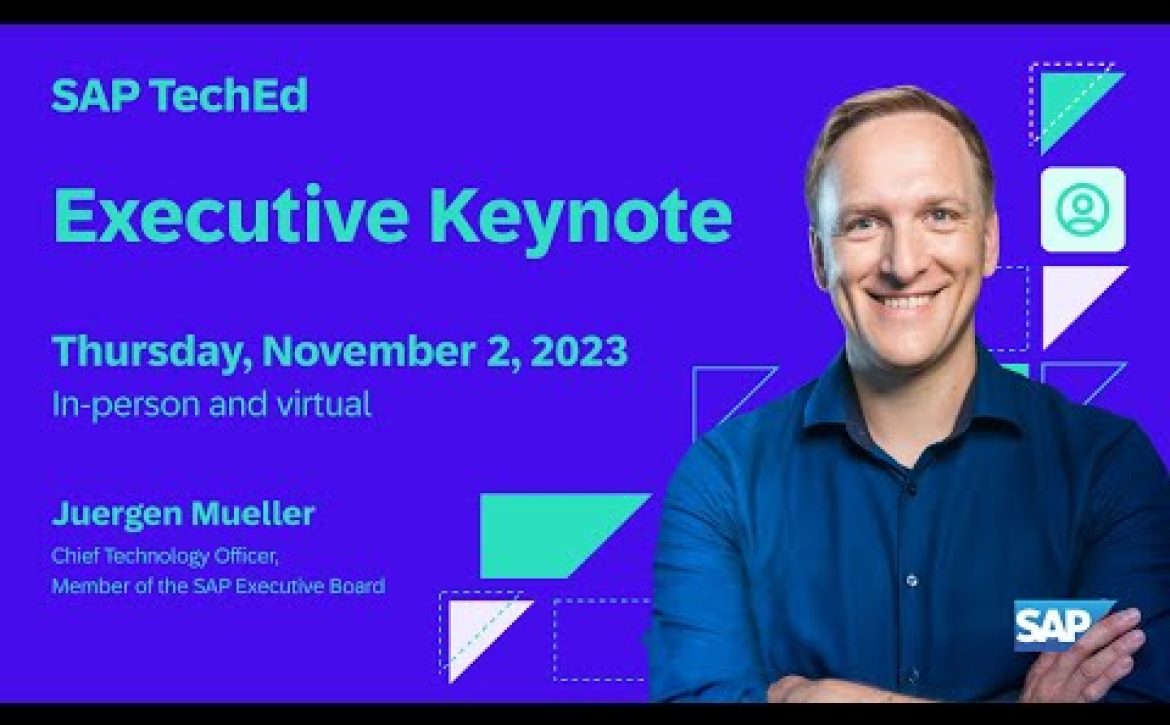 SAP TechEd

Executive Keynote

Thursday, November 2, 2023
In-person and virtual

Juergen Mueller
Chief Technology Officer,
Member of the SAP Executive Board

SAP